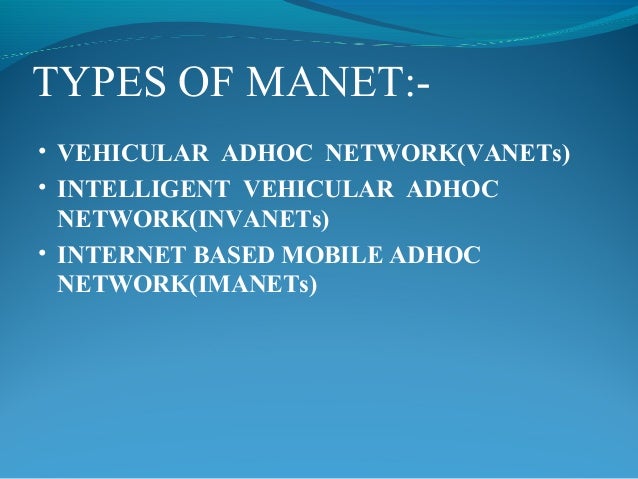 TYPES OF MANET:-

• VEHICULAR ADHOC NETWORK(VANETs)
• INTELLIGENT VEHICULAR ADHOC NETWORK(INVANETs)
• INTERNET BASED MOBILE ADHOC NETWORK(IMANETs)